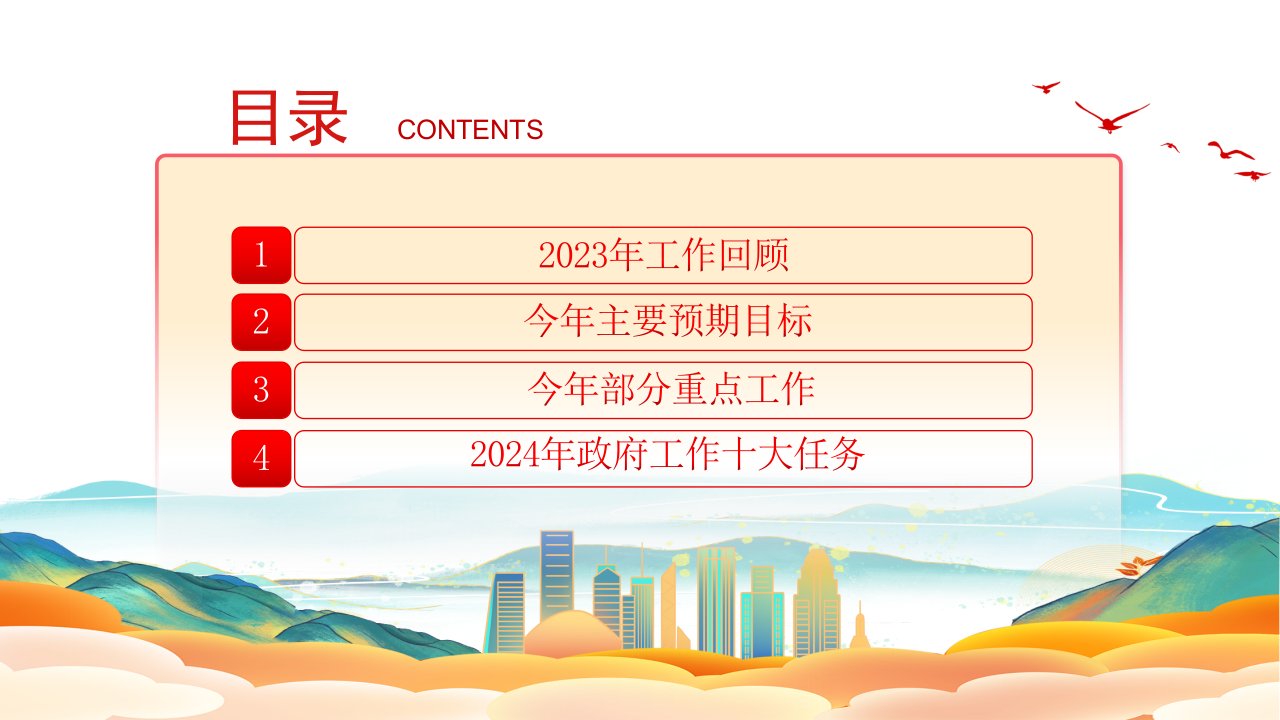 目录 CONTENTS

1 2023年工作回顾

2 今年主要预期目标

3 今年部分重点工作

4 2024年政府工作十大任务